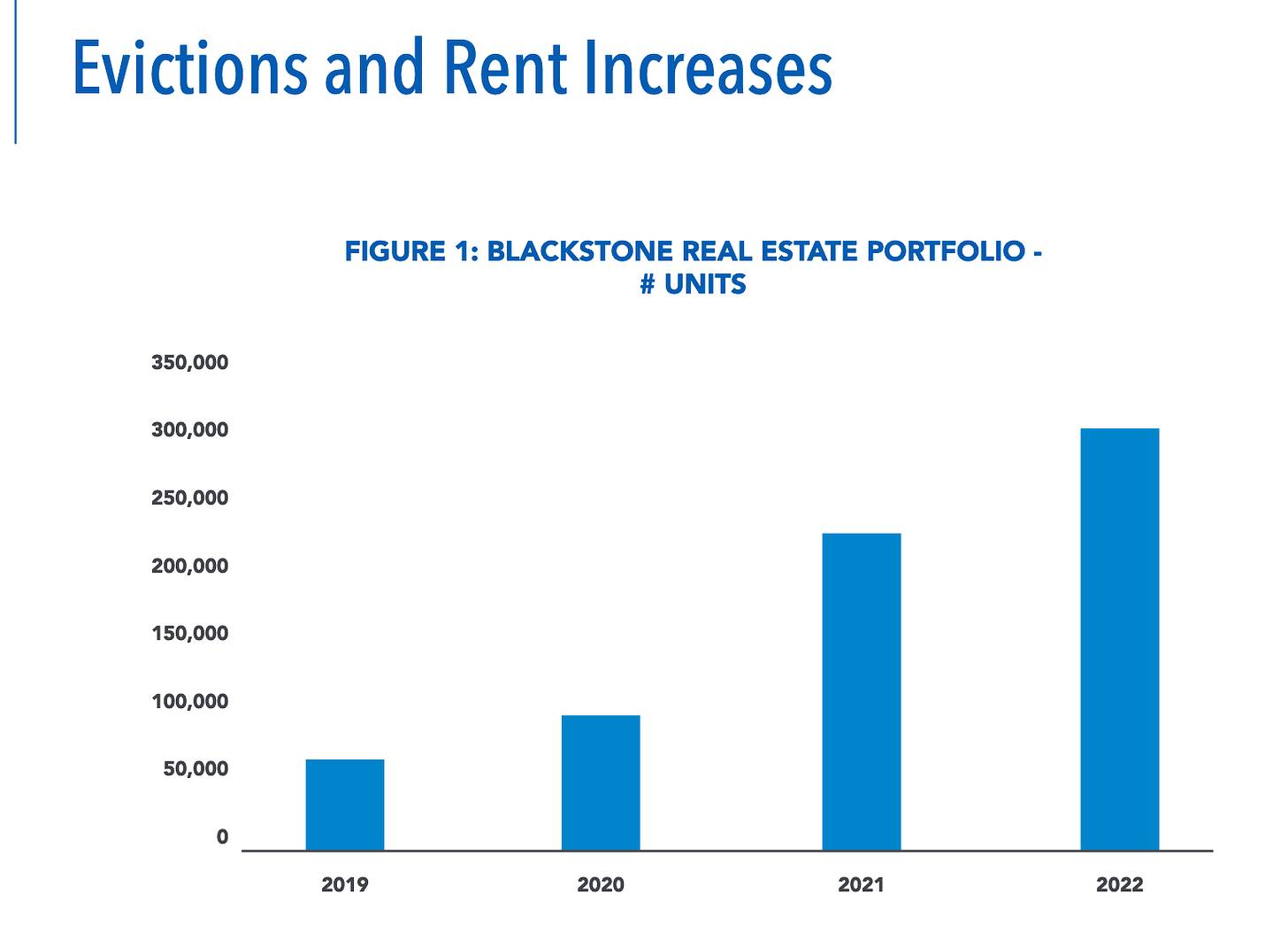 Evictions and Rent Increases

FIGURE 1: BLACKSTONE REAL ESTATE PORTFOLIO - # UNITS

350,000
300,000
250,000
200,000
150,000
100,000
50,000
0

2019
2020
2021
2022